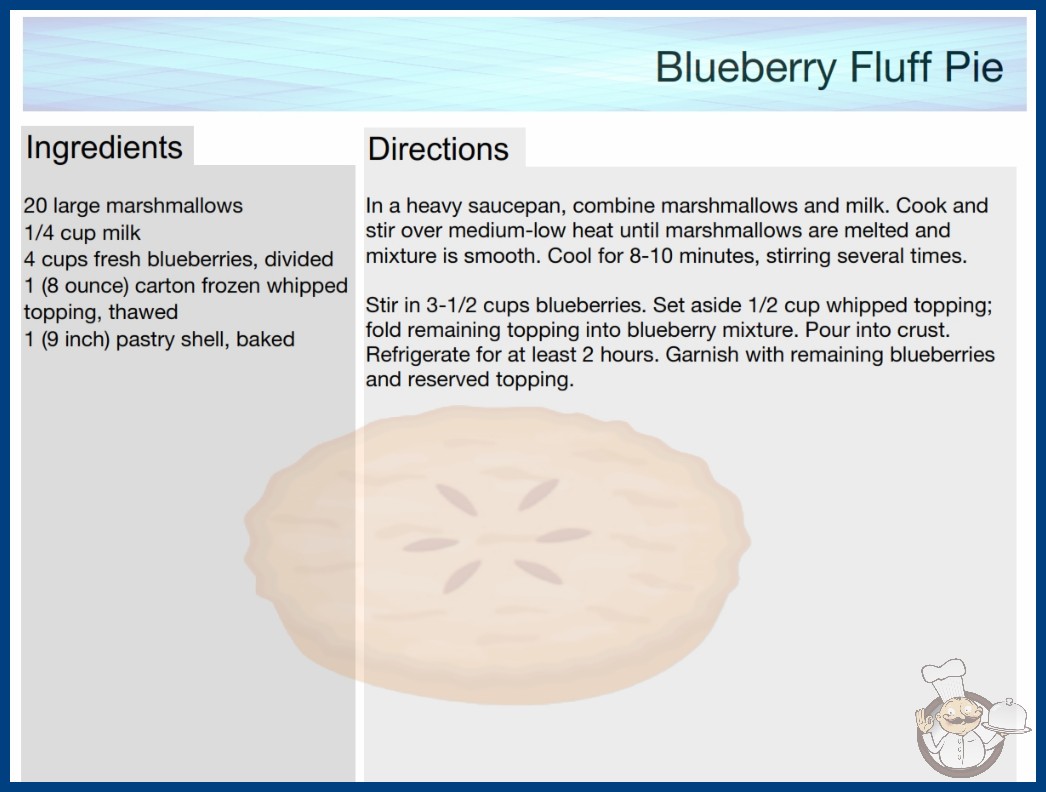 Blueberry Fluff Pie

Ingredients

20 large marshmallows
1/4 cup milk
4 cups fresh blueberries, divided
1 (8 ounce) carton frozen whipped topping, thawed
1 (9 inch) pastry shell, baked

Directions

In a heavy saucepan, combine marshmallows and milk. Cook and stir over medium-low heat until marshmallows are melted and mixture is smooth. Cool for 8-10 minutes, stirring several times.

Stir in 3-1/2 cups blueberries. Set aside 1/2 cup whipped topping; fold remaining topping into blueberry mixture. Pour into crust. Refrigerate for at least 2 hours. Garnish with remaining blueberries and reserved topping.